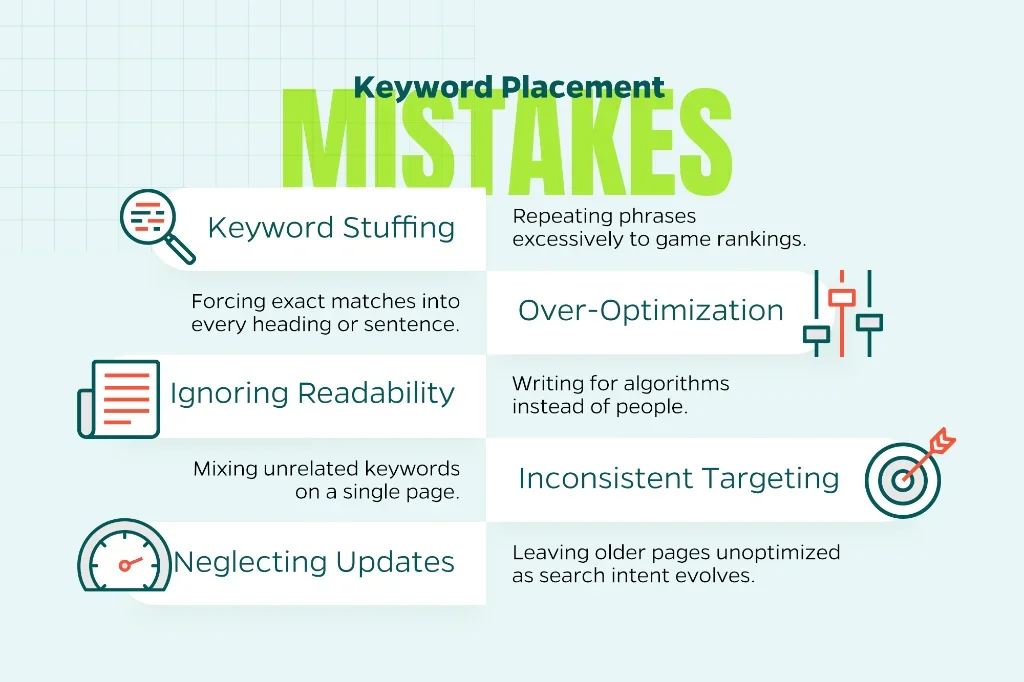 Keyword Placement
MISTAKES

Keyword Stuffing
Repeating phrases excessively to game rankings.

Forcing exact matches into every heading or sentence.
Over-Optimization

Ignoring Readability
Writing for algorithms instead of people.

Mixing unrelated keywords on a single page.
Inconsistent Targeting

Neglecting Updates
Leaving older pages unoptimized as search intent evolves.